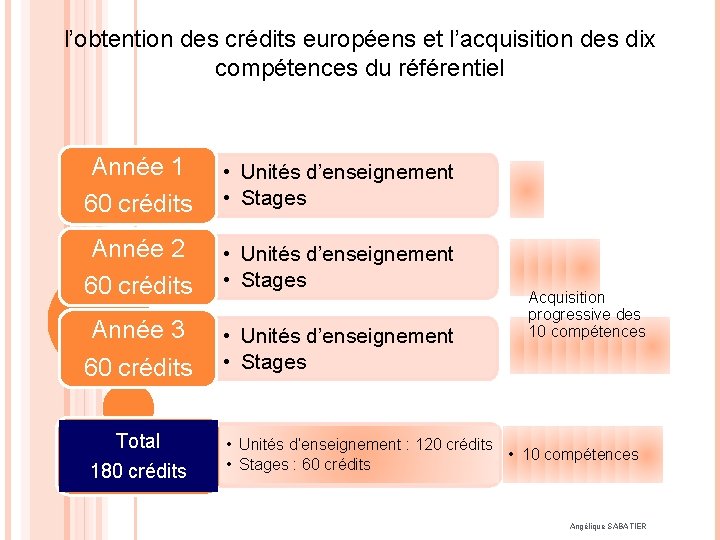 l'obtention des crédits européens et l'acquisition des dix compétences du référentiel

Année 1
60 crédits

• Unités d'enseignement
• Stages

Année 2
60 crédits

• Unités d'enseignement
• Stages

Année 3
60 crédits

• Unités d'enseignement
• Stages

Acquisition progressive des 10 compétences

Total
180 crédits

• Unités d'enseignement : 120 crédits
• Stages : 60 crédits

• 10 compétences

Angélique SABATIER